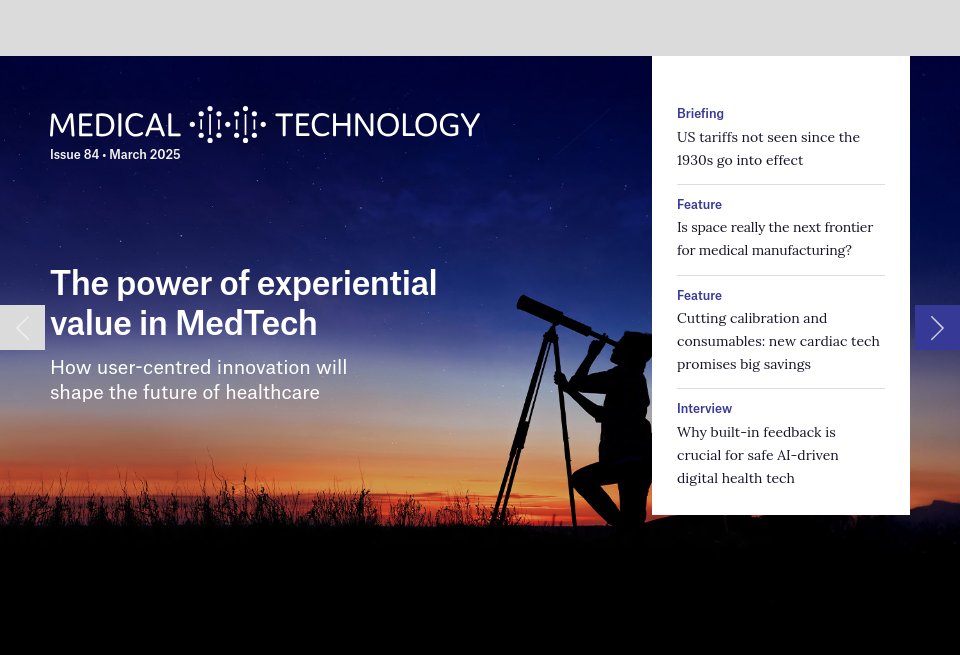 MEDICAL TECHNOLOGY
Issue 84 • March 2025

The power of experiential value in MedTech

How user-centred innovation will shape the future of healthcare

Briefing
US tariffs not seen since the 1930s go into effect

Feature
Is space really the next frontier for medical manufacturing?

Feature
Cutting calibration and consumables: new cardiac tech promises big savings

Interview
Why built-in feedback is crucial for safe AI-driven digital health tech